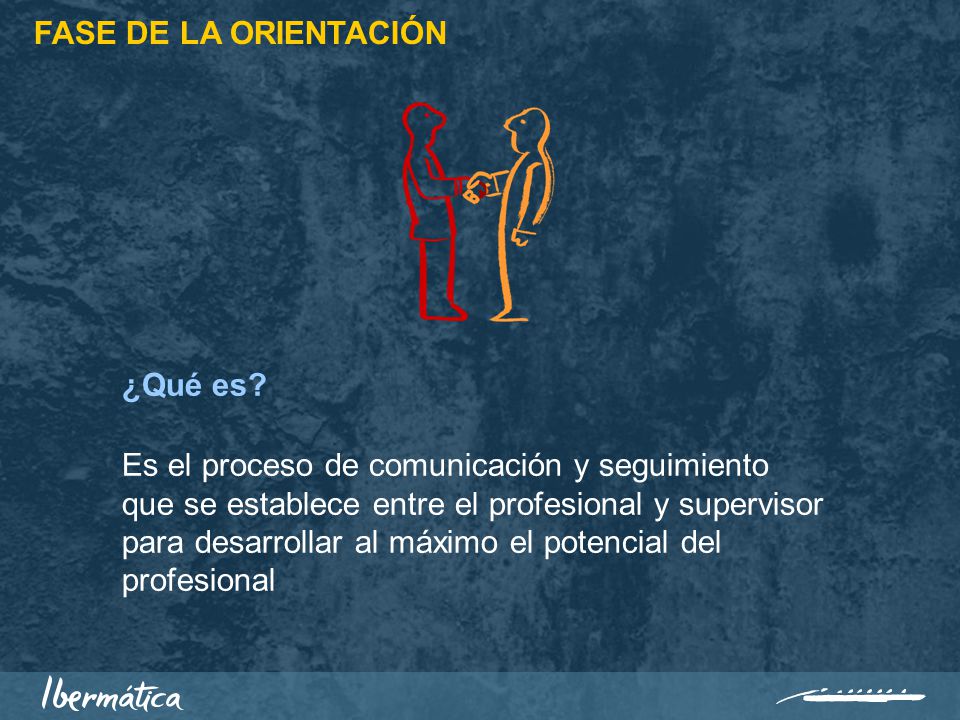 FASE DE LA ORIENTACIÓN

¿Qué es?

Es el proceso de comunicación y seguimiento que se establece entre el profesional y supervisor para desarrollar al máximo el potencial del profesional

Ibermática